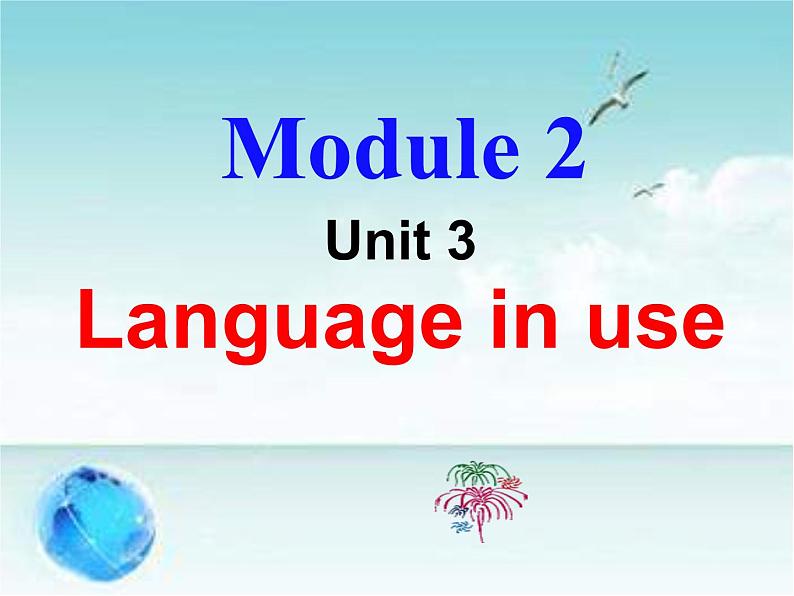 Module 2

Unit 3

Language in use